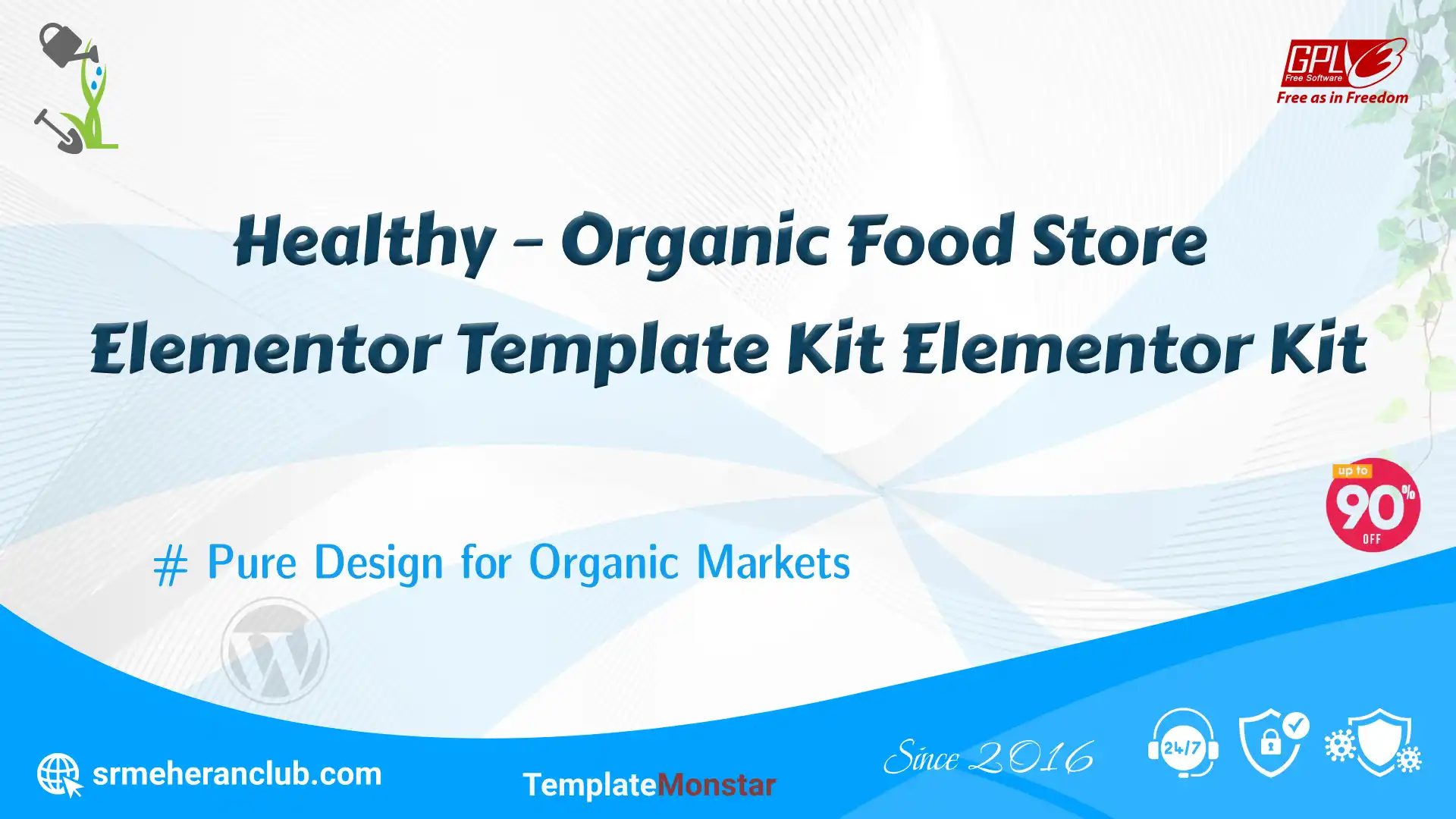 GPL 3
Free Software
Free as in Freedom

Healthy – Organic Food Store Elementor Template Kit Elementor Kit

up to
90%
OFF

# Pure Design for Organic Markets

srmeheranclub.com

TemplateMonstar

Since 2016

24/7